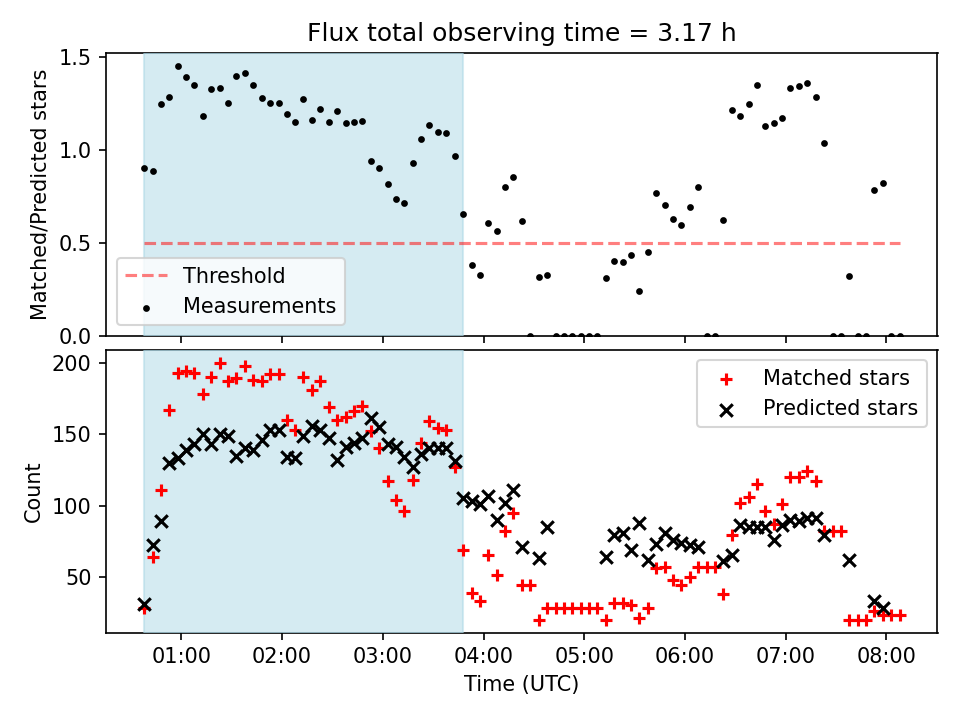 Flux total observing time = 3.17 h

Matched/Predicted stars

1.5
1.0
0.5
0.0

Threshold
Measurements

Count

200
150
100
50

Matched stars
Predicted stars

01:00
02:00
03:00
04:00
05:00
06:00
07:00
08:00

Time (UTC)